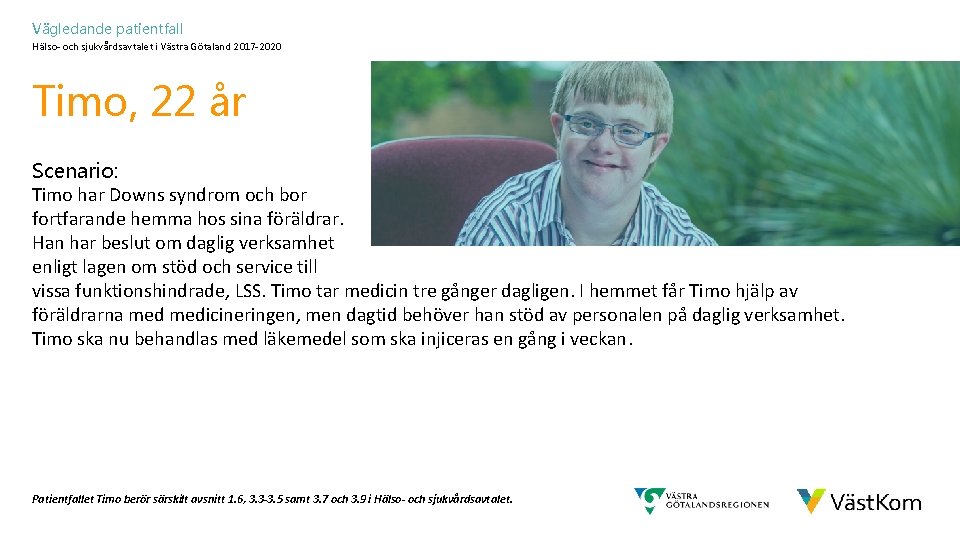 Vägledande patientfall

Hälso- och sjukvårdsavtalet i Västra Götaland 2017-2020

Timo, 22 år

Scenario:

Timo har Downs syndrom och bor fortfarande hemma hos sina föräldrar. Han har beslut om daglig verksamhet enligt lagen om stöd och service till vissa funktionshindrade, LSS. Timo tar medicin tre gånger dagligen. I hemmet får Timo hjälp av föräldrarna med medicineringen, men dagtid behöver han stöd av personalen på daglig verksamhet. Timo ska nu behandlas med läkemedel som ska injiceras en gång i veckan.

Patientfallet Timo berör särskilt avsnitt 1.6, 3.3-3.5 samt 3.7 och 3.9 i Hälso- och sjukvårdsavtalet.

VÄSTRA GÖTALANDSREGIONEN

VästKom